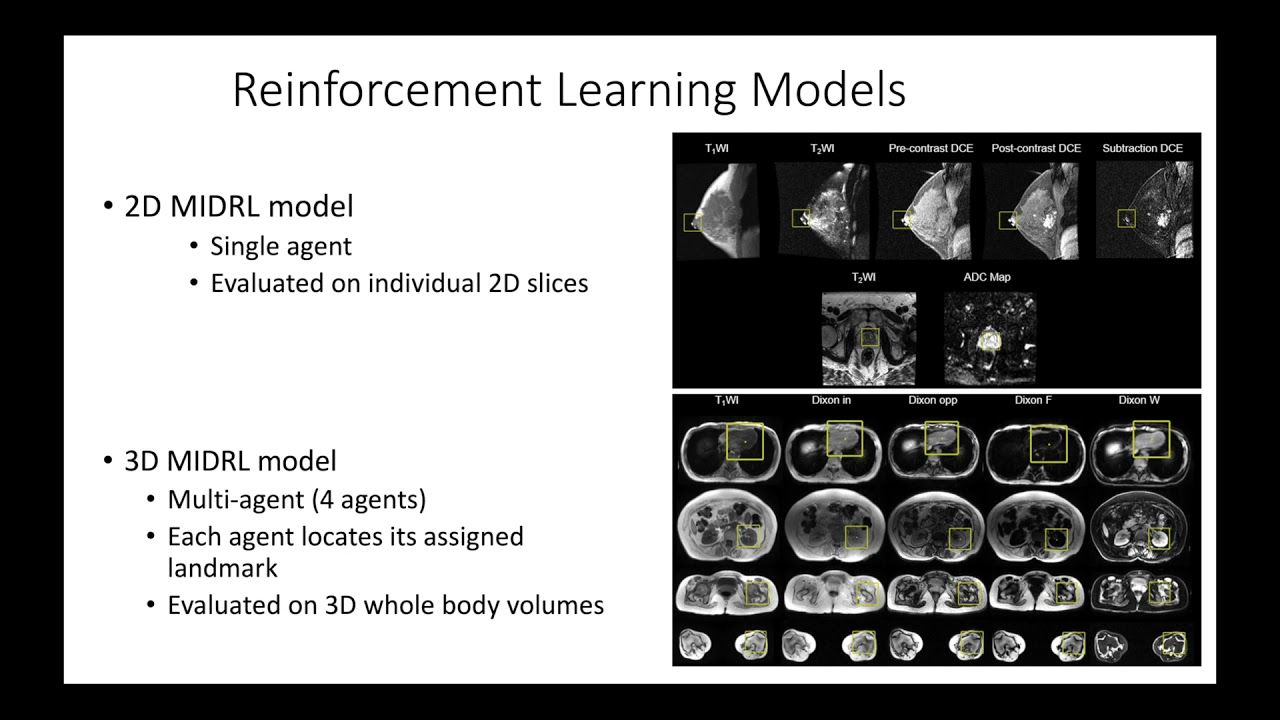 Reinforcement Learning Models

• 2D MIDRL model
  • Single agent
  • Evaluated on individual 2D slices

• 3D MIDRL model
  • Multi-agent (4 agents)
  • Each agent locates its assigned landmark
  • Evaluated on 3D whole body volumes

$T_1$WI
$T_2$WI
Pre-contrast DCE
Post-contrast DCE
Subtraction DCE
$T_2$WI
ADC Map
$T_1$WI
Dixon in
Dixon opp
Dixon F
Dixon W